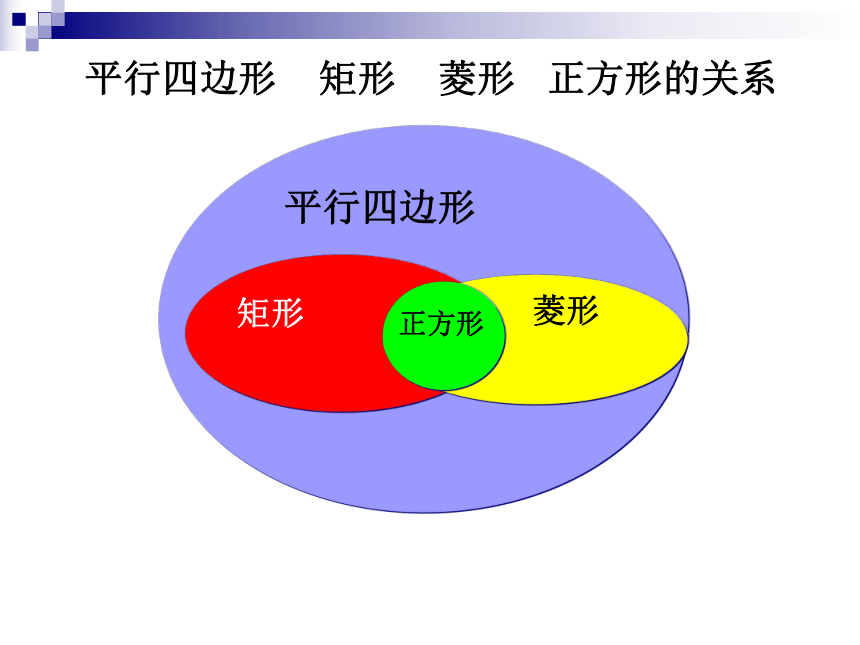 平行四边形　矩形　菱形　正方形的关系

平行四边形

矩形

正方形

菱形